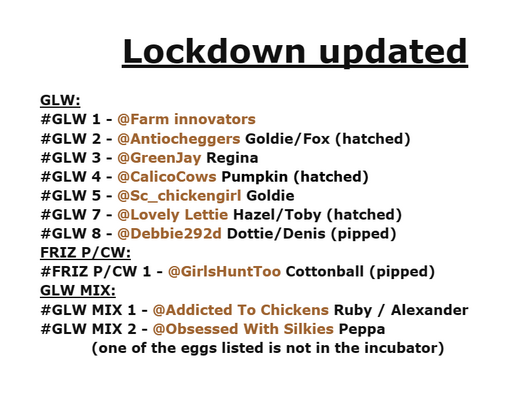 Lockdown updated

GLW:
#GLW 1 - @Farm innovators
#GLW 2 - @Antiocheggers Goldie/Fox (hatched)
#GLW 3 - @GreenJay Regina
#GLW 4 - @CalicoCows Pumpkin (hatched)
#GLW 5 - @Sc_chickengirl Goldie
#GLW 7 - @Lovely Lettie Hazel/Toby (hatched)
#GLW 8 - @Debbie292d Dottie/Denis (pipped)
FRIZ P/CW:
#FRIZ P/CW 1 - @GirlsHuntToo Cottonball (pipped)
GLW MIX:
#GLW MIX 1 - @Addicted To Chickens Ruby / Alexander
#GLW MIX 2 - @Obsessed With Silkies Peppa
(one of the eggs listed is not in the incubator)